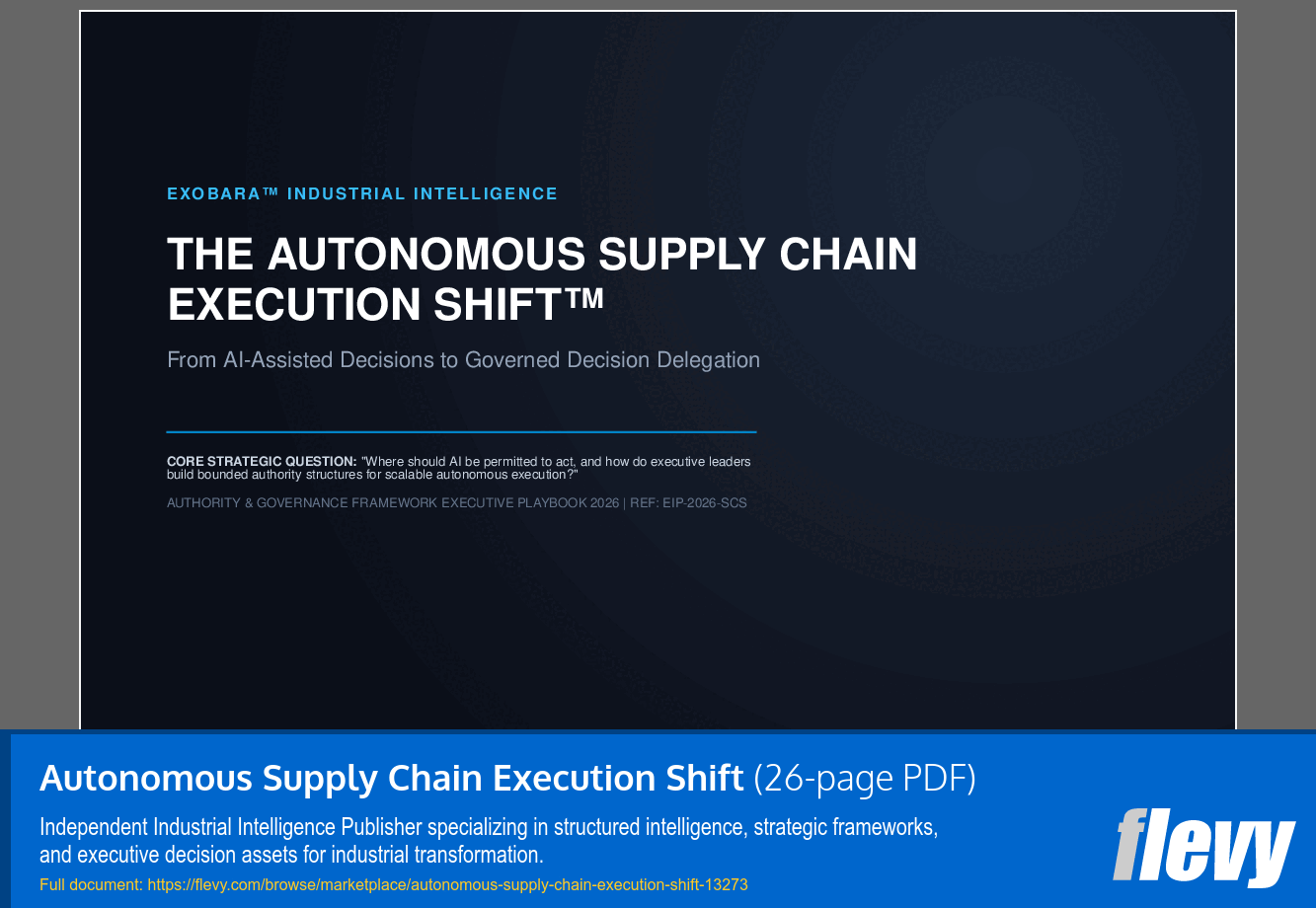 EXOBARA™ INDUSTRIAL INTELLIGENCE

THE AUTONOMOUS SUPPLY CHAIN EXECUTION SHIFT™

From AI-Assisted Decisions to Governed Decision Delegation

CORE STRATEGIC QUESTION: "Where should AI be permitted to act, and how do executive leaders build bounded authority structures for scalable autonomous execution?"

AUTHORITY & GOVERNANCE FRAMEWORK EXECUTIVE PLAYBOOK 2026 | REF: EIP-2026-SCS

Autonomous Supply Chain Execution Shift (26-page PDF)

Independent Industrial Intelligence Publisher specializing in structured intelligence, strategic frameworks, and executive decision assets for industrial transformation.

Full document: https://flevy.com/browse/marketplace/autonomous-supply-chain-execution-shift-13273

flevy